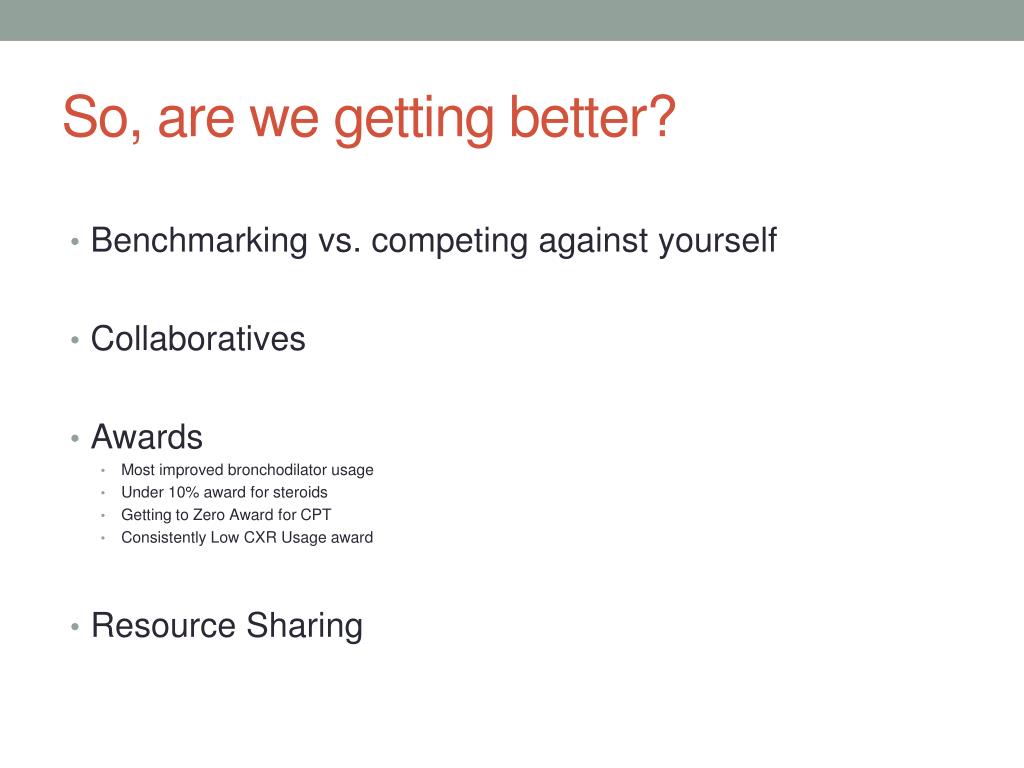 So, are we getting better?

• Benchmarking vs. competing against yourself

• Collaboratives

• Awards
  • Most improved bronchodilator usage
  • Under 10% award for steroids
  • Getting to Zero Award for CPT
  • Consistently Low CXR Usage award

• Resource Sharing